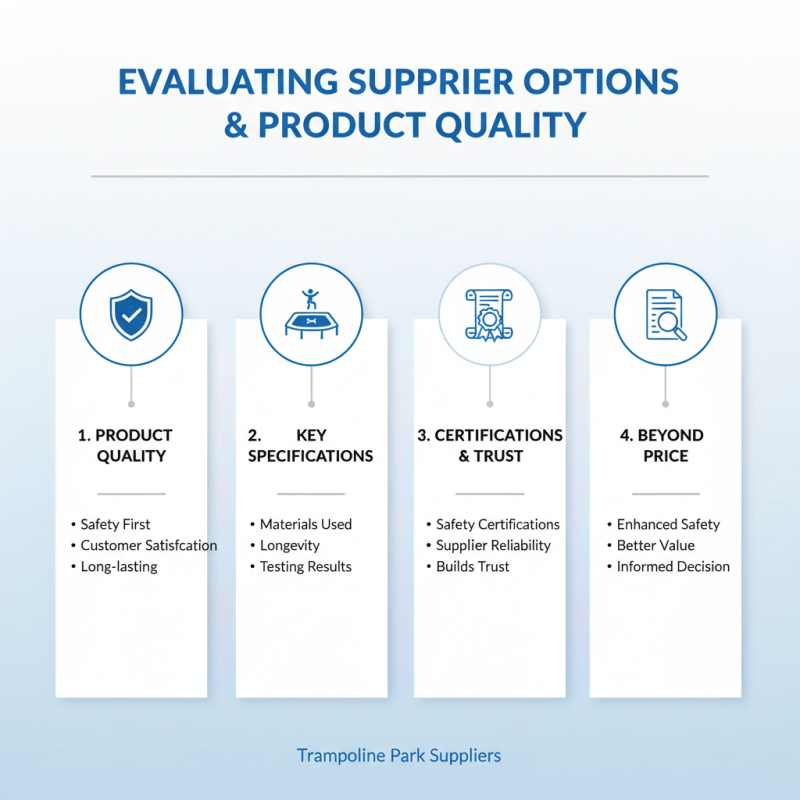 EVALUATING SUPPRIER OPTIONS & PRODUCT QUALITY

1. PRODUCT QUALITY

• Safety First
• Customer Satisfcation
• Long-lasting

2. KEY SPECIFICATIONS

• Materials Used
• Longevity
• Testing Results

3. CERTIFICATIONS & TRUST

• Safety Certifications
• Supplier Reliability
• Builds Trust

4. BEYOND PRICE

• Enhanced Safety
• Better Value
• Informed Decision

Trampoline Park Suppliers